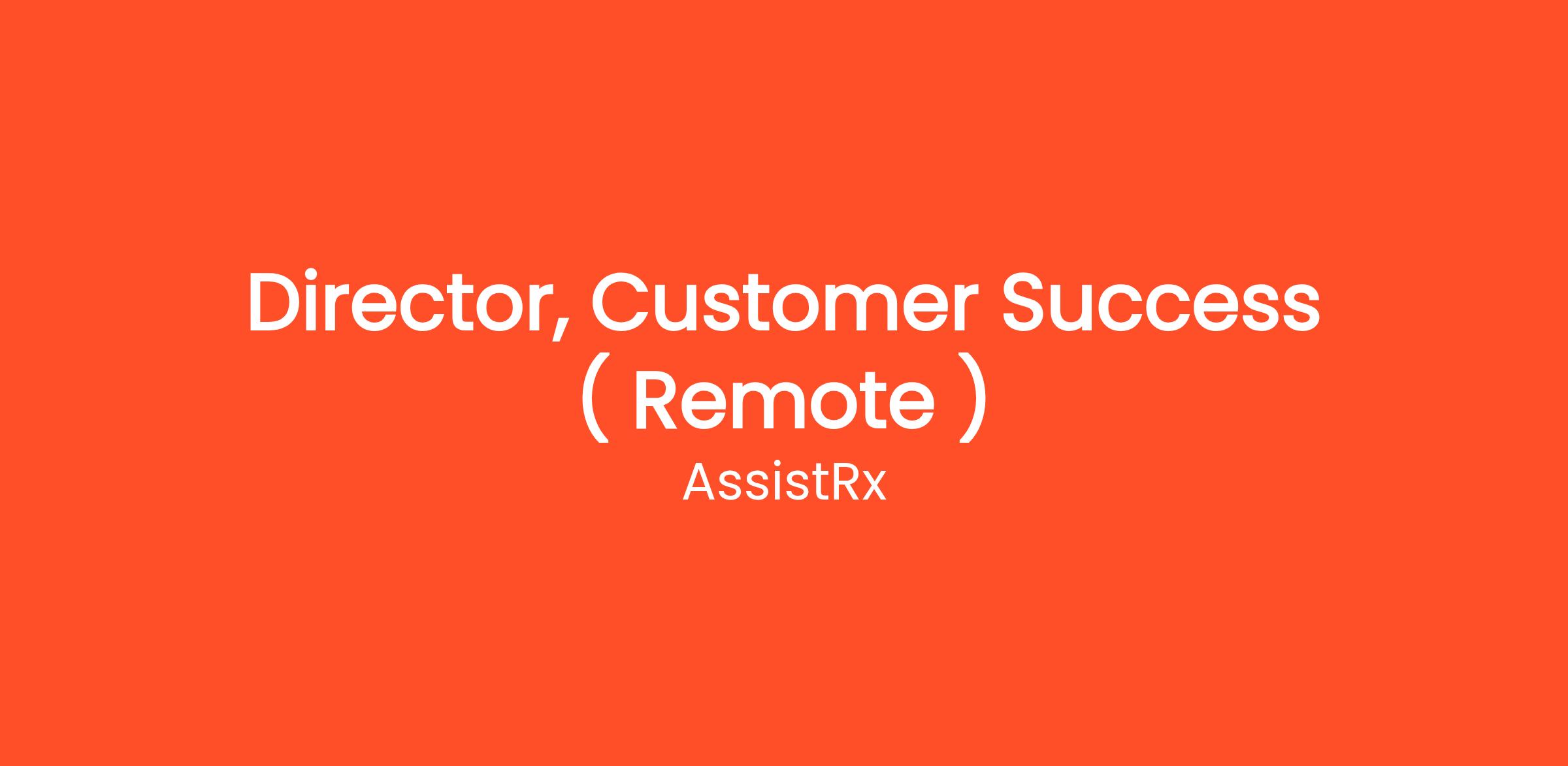 Director, Customer Success ( Remote )
AssistRx